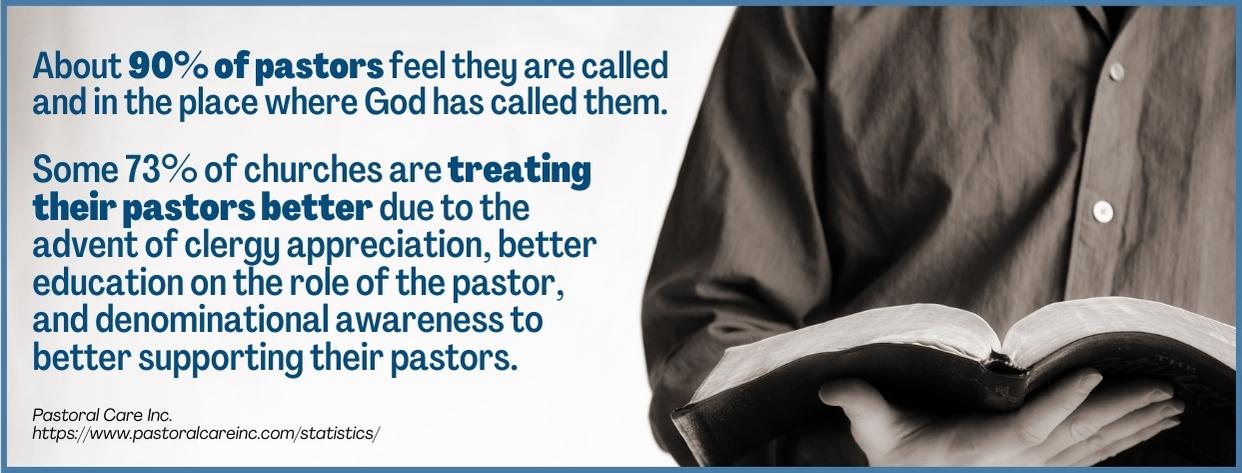 About 90% of pastors feel they are called and in the place where God has called them.

Some 73% of churches are treating their pastors better due to the advent of clergy appreciation, better education on the role of the pastor, and denominational awareness to better supporting their pastors.

Pastoral Care Inc.
https://www.pastoralcareinc.com/statistics/